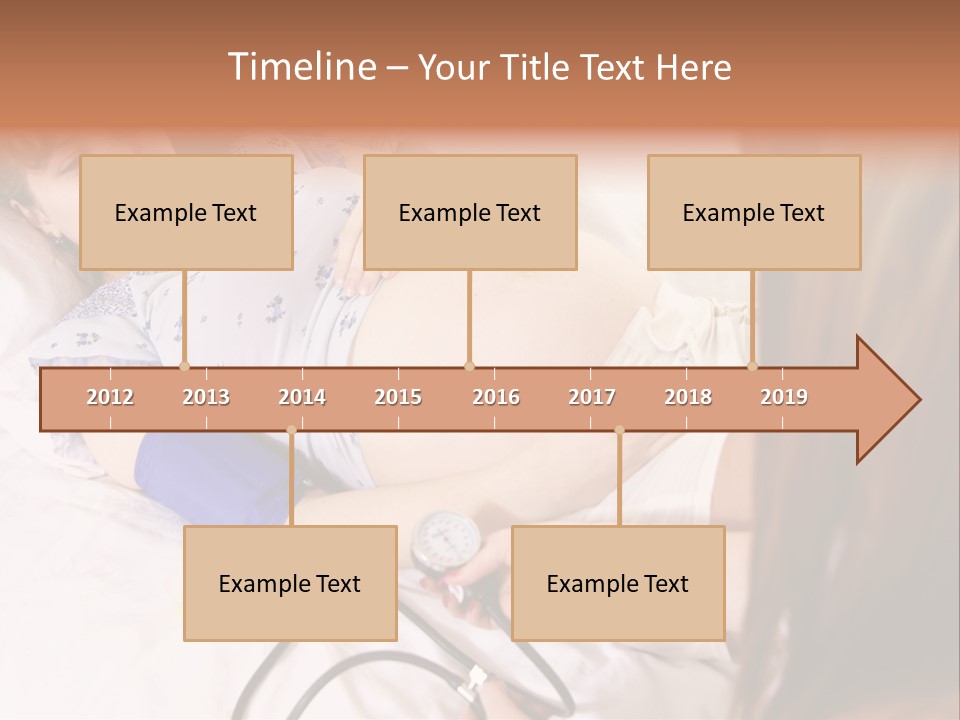 Timeline – Your Title Text Here

Example Text

Example Text

Example Text

2012 2013 2014 2015 2016 2017 2018 2019

Example Text

Example Text